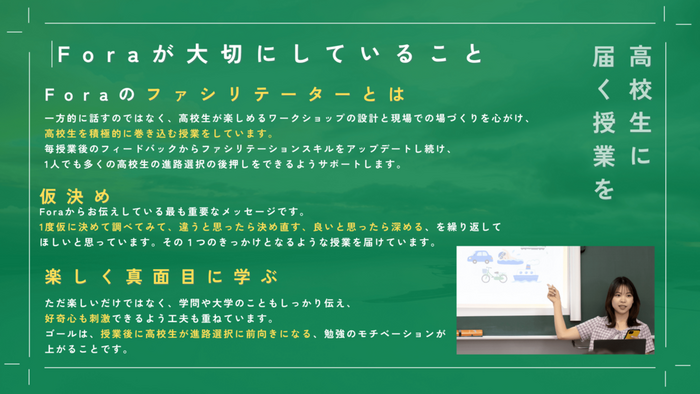 Foraが大切にしていること

Foraのファシリテーターとは

一方的に話すのではなく、高校生が楽しめるワークショップの設計と現場での場づくりを心がけ、高校生を積極的に巻き込む授業をしています。
毎授業後のフィードバックからファシリテーションスキルをアップデートし続け、1人でも多くの高校生の進路選択の後押しをできるようサポートします。

仮決め

Foraからお伝えしている最も重要なメッセージです。
1度仮に決めて調べてみて、違うと思ったら決め直す、良いと思ったら深める、を繰り返してほしいと思っています。その1つのきっかけとなるような授業を届けています。

楽しく真面目に学ぶ

ただ楽しいだけではなく、学問や大学のこともしっかり伝え、好奇心も刺激できるよう工夫も重ねています。
ゴールは、授業後に高校生が進路選択に前向きになる、勉強のモチベーションが上がることです。

高校生に届く授業を